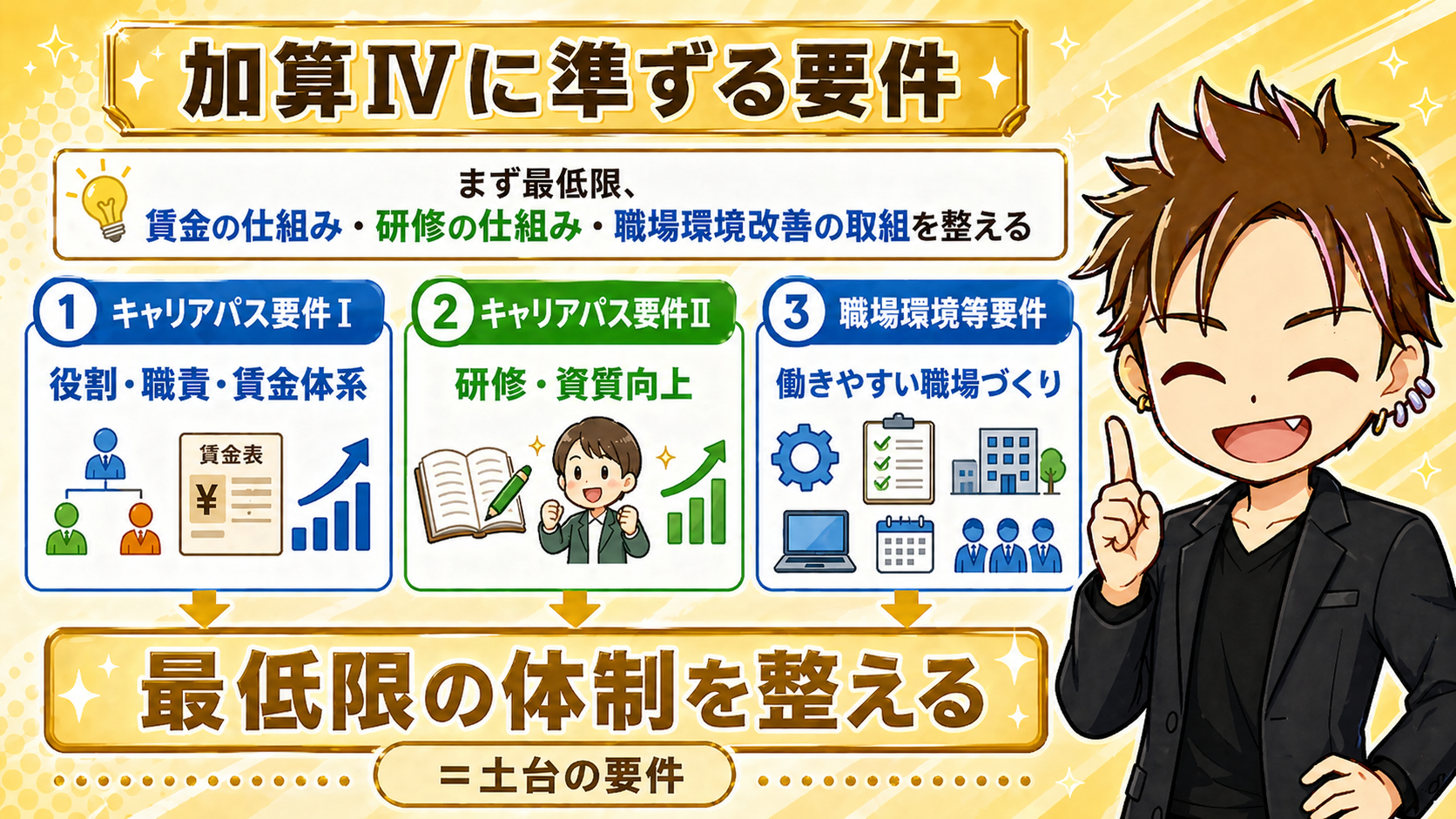 加算Ⅳに準ずる要件

まず最低限、
賃金の仕組み・研修の仕組み・職場環境改善の取組を整える

1 キャリアパス要件Ⅰ
役割・職責・賃金体系
賃金表
¥

2 キャリアパス要件Ⅱ
研修・資質向上

3 職場環境等要件
働きやすい職場づくり

最低限の体制を整える

＝土台の要件